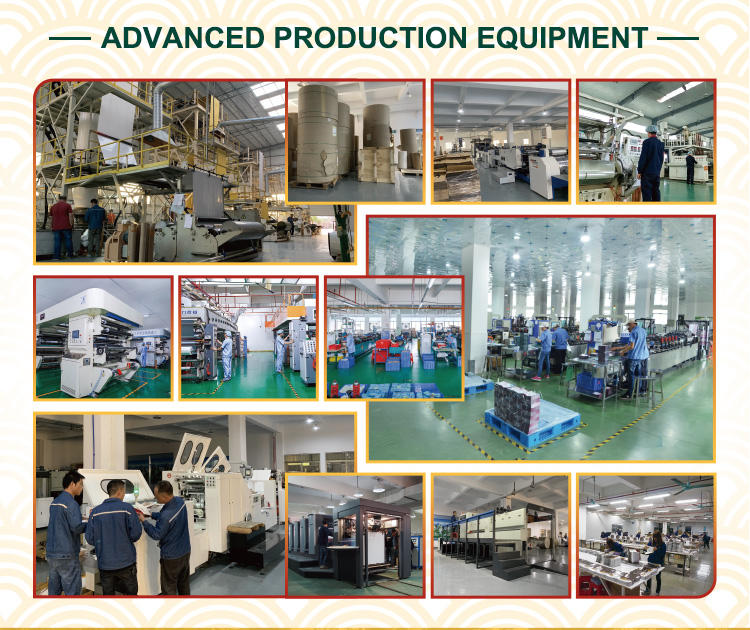 ADVANCED PRODUCTION EQUIPMENT